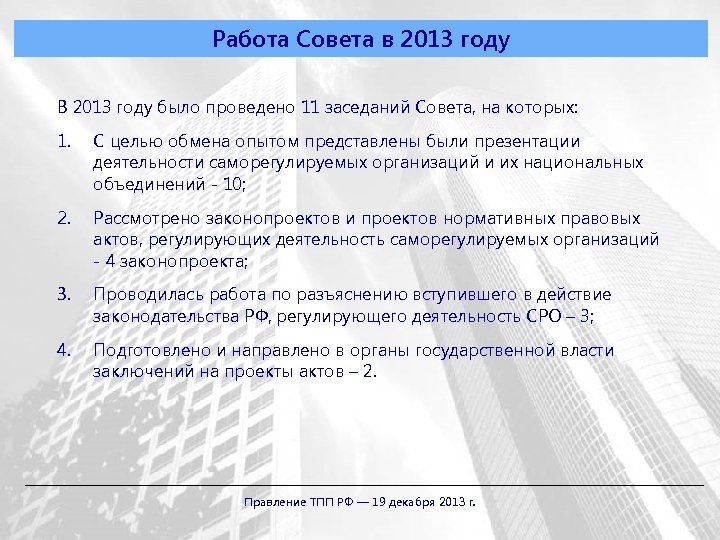 Работа Совета в 2013 году

В 2013 году было проведено 11 заседаний Совета, на которых:

1. С целью обмена опытом представлены были презентации деятельности саморегулируемых организаций и их национальных объединений - 10;

2. Рассмотрено законопроектов и проектов нормативных правовых актов, регулирующих деятельность саморегулируемых организаций - 4 законопроекта;

3. Проводилась работа по разъяснению вступившего в действие законодательства РФ, регулирующего деятельность СРО – 3;

4. Подготовлено и направлено в органы государственной власти заключений на проекты актов – 2.

Правление ТПП РФ — 19 декабря 2013 г.